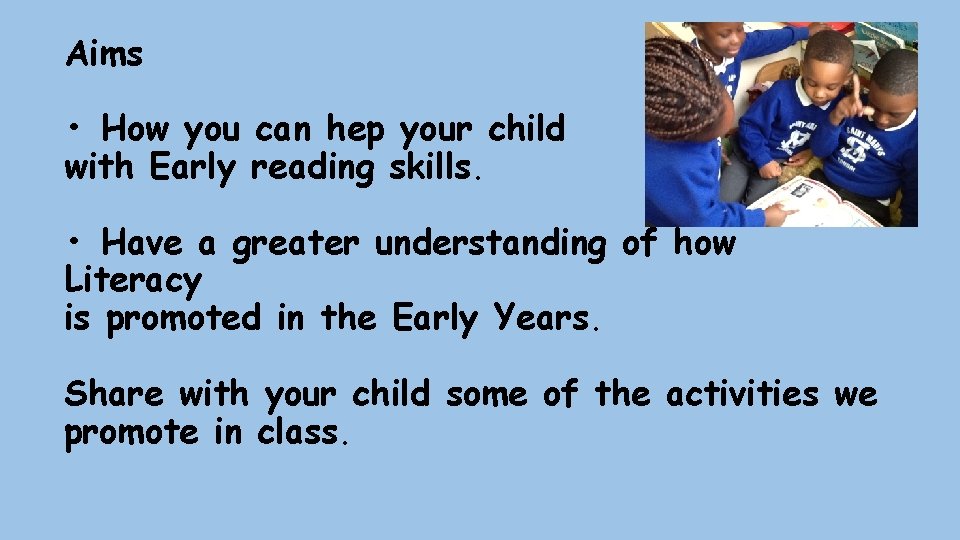 Aims

• How you can hep your child with Early reading skills.

• Have a greater understanding of how Literacy is promoted in the Early Years.

Share with your child some of the activities we promote in class.